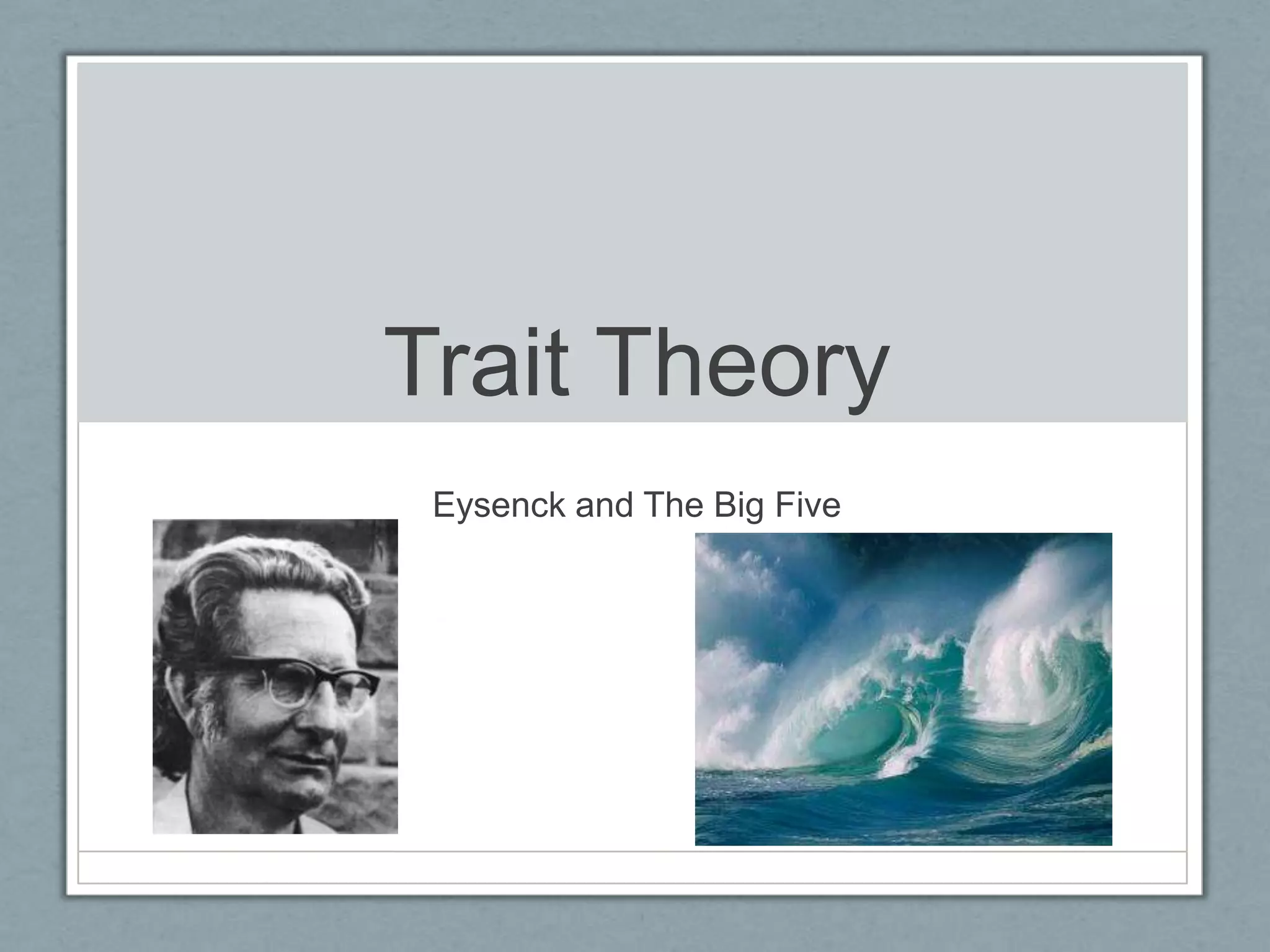 Trait Theory

Eysenck and The Big Five